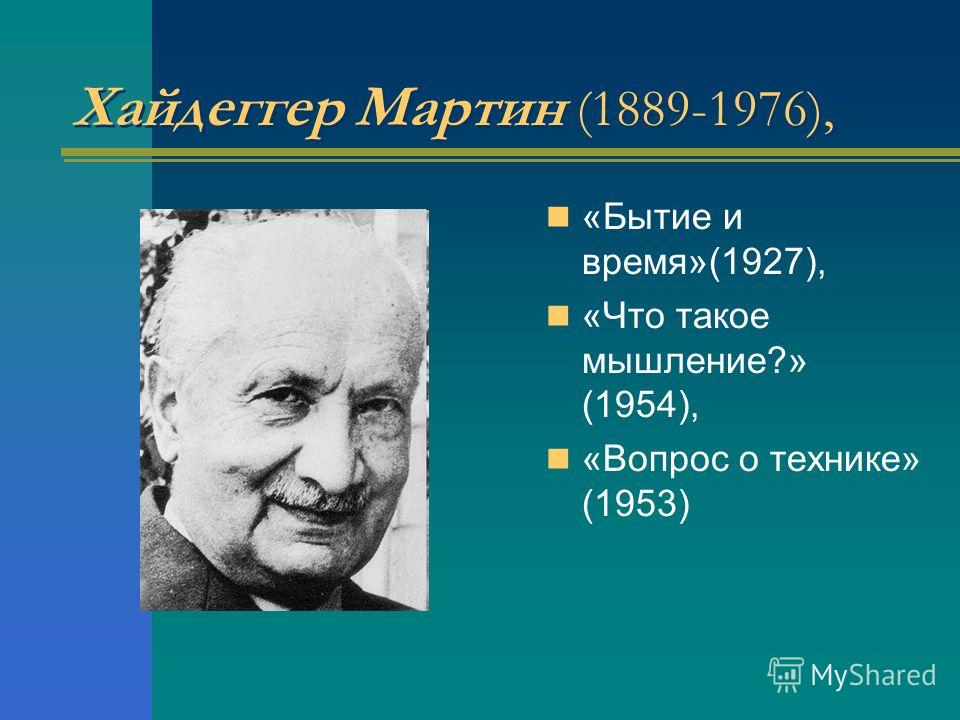 Хайдеггер Мартин (1889-1976),

«Бытие и время»(1927),

«Что такое мышление?» (1954),

«Вопрос о технике» (1953)

MyShared